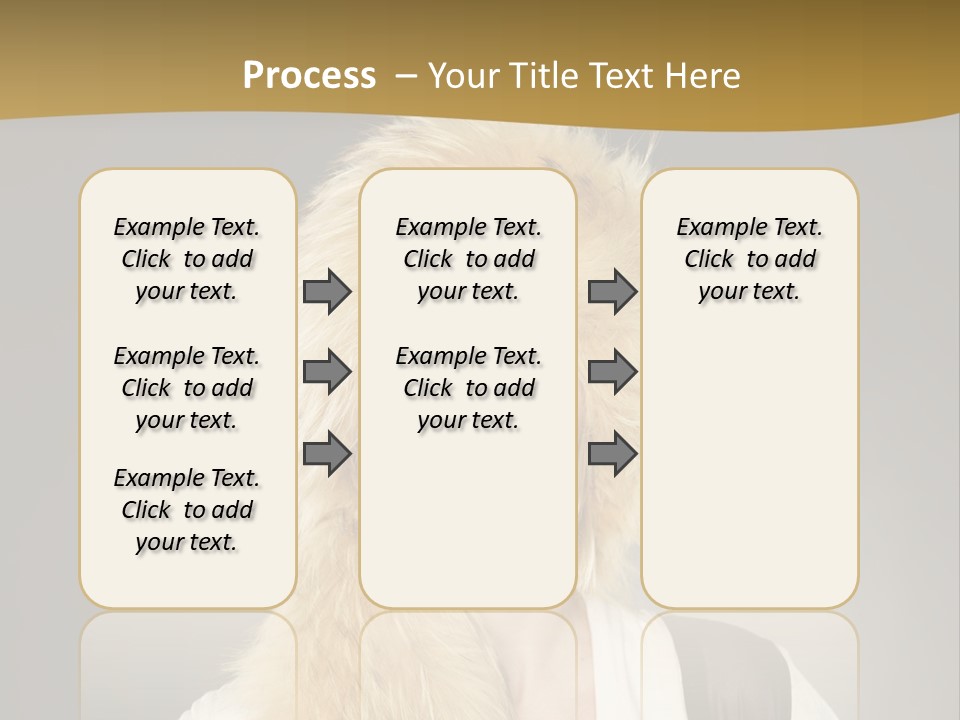 Process – Your Title Text Here

Example Text. Click to add your text.

Example Text. Click to add your text.

Example Text. Click to add your text.

Example Text. Click to add your text.

Example Text. Click to add your text.

Example Text. Click to add your text.